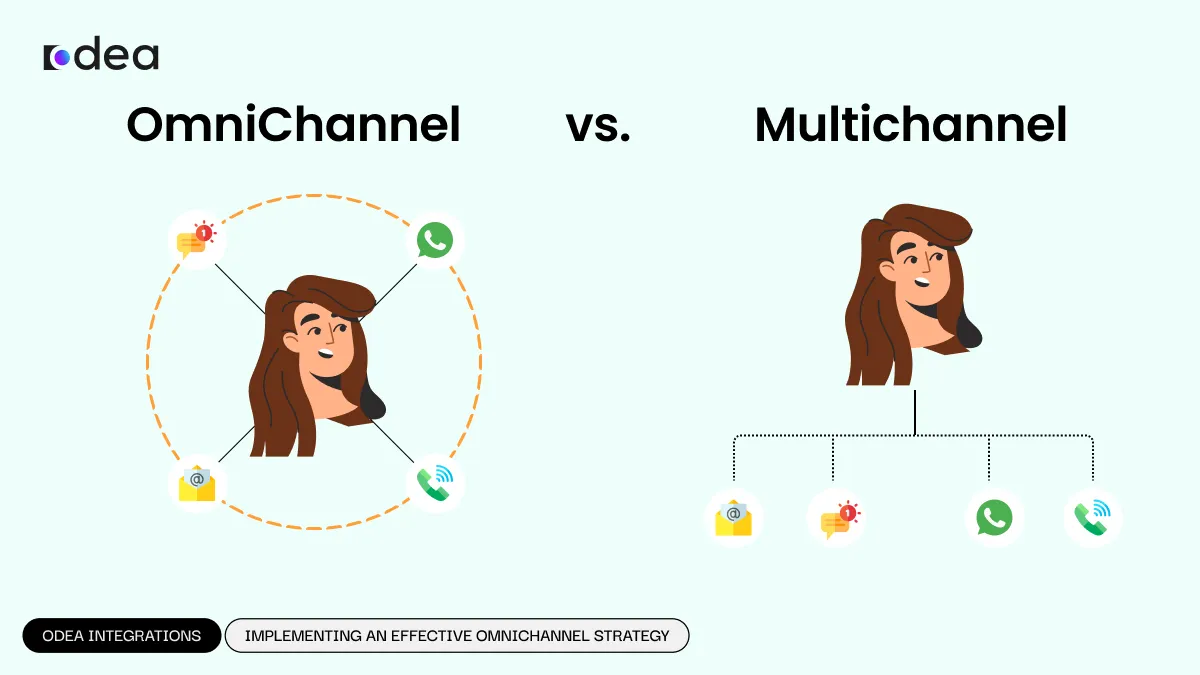 odea

OmniChannel vs. Multichannel

1

@

@

1

ODEA INTEGRATIONS

IMPLEMENTING AN EFFECTIVE OMNICHANNEL STRATEGY